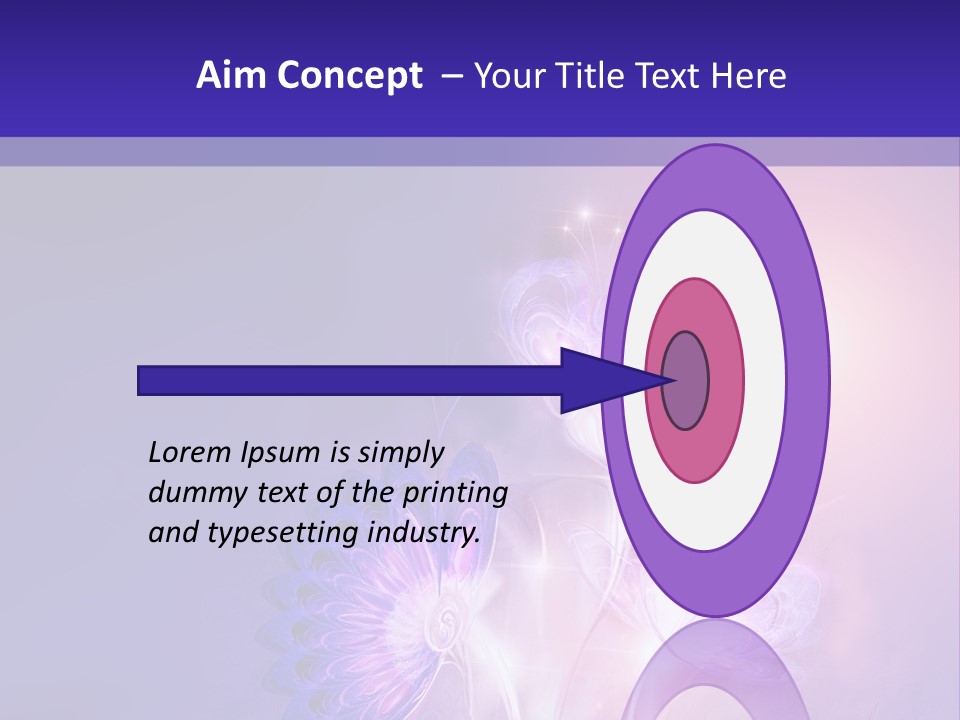 Aim Concept – Your Title Text Here

Lorem Ipsum is simply dummy text of the printing and typesetting industry.